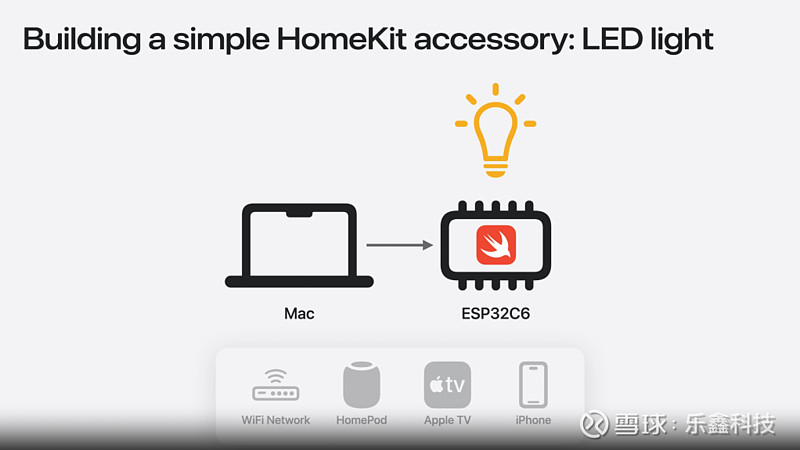 Building a simple HomeKit accessory: LED light

Mac

ESP32C6

WiFi Network

HomePod

tv

Apple TV

iPhone

雪球：乐鑫科技